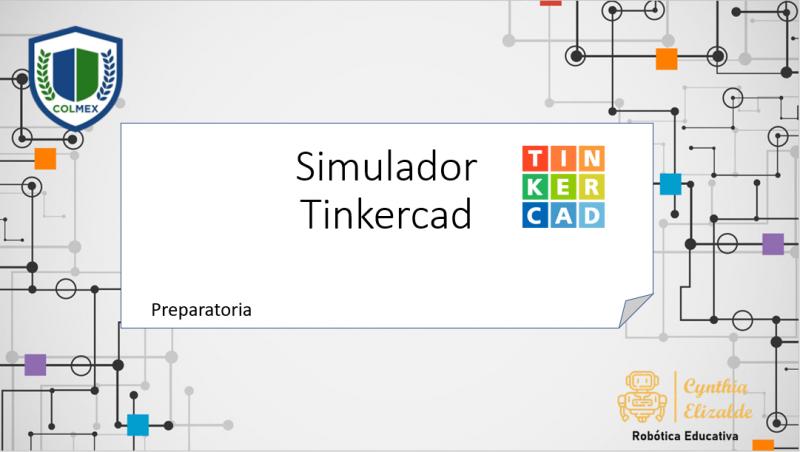 COLMEX

Simulador Tinkercad

TIN
KER
CAD

Preparatoria

Cynthia Elizalde
Robótica Educativa